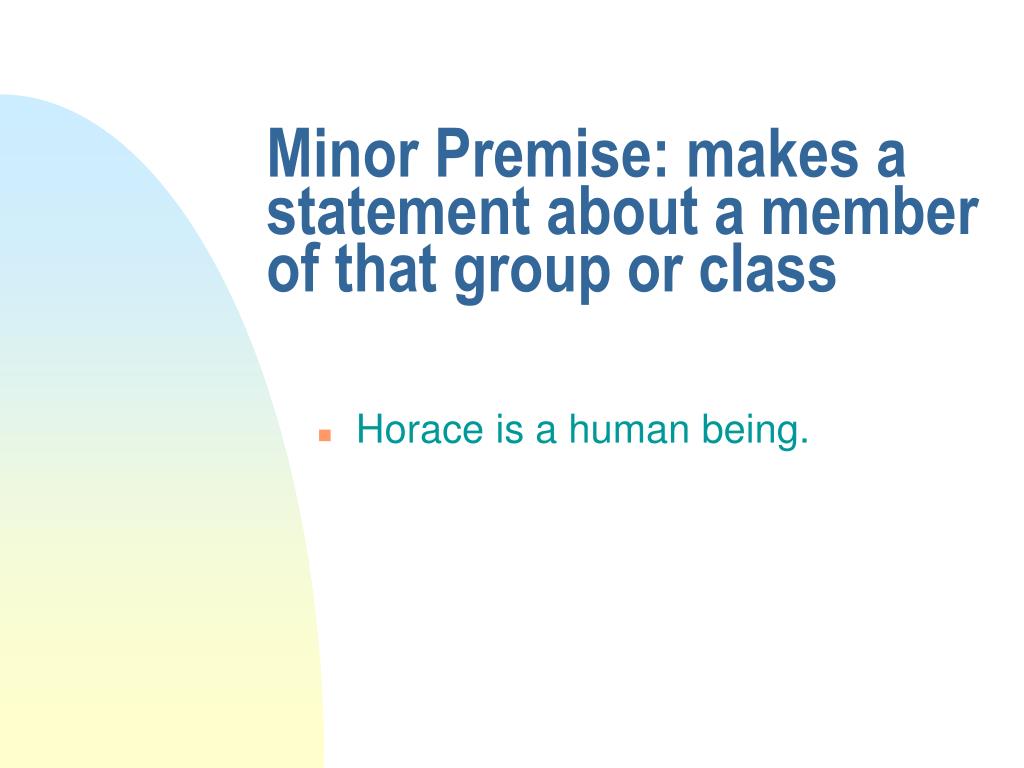 Minor Premise: makes a statement about a member of that group or class

Horace is a human being.